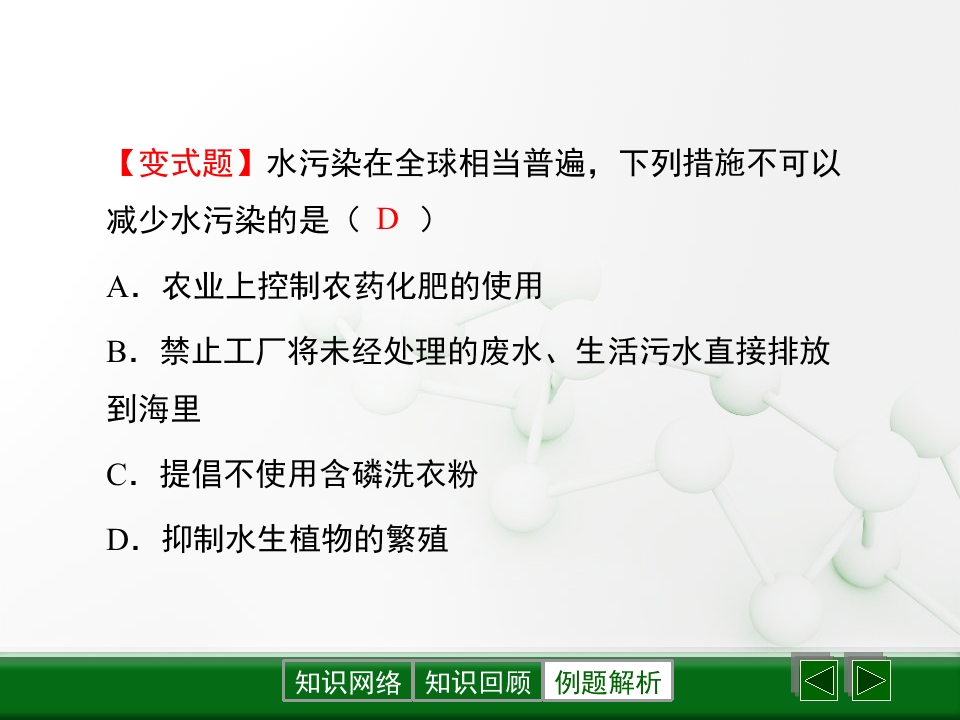 【变式题】水污染在全球相当普遍，下列措施不可以减少水污染的是（ D ）

A．农业上控制农药化肥的使用

B．禁止工厂将未经处理的废水、生活污水直接排放到海里

C．提倡不使用含磷洗衣粉

D．抑制水生植物的繁殖

知识网络 知识回顾 例题解析